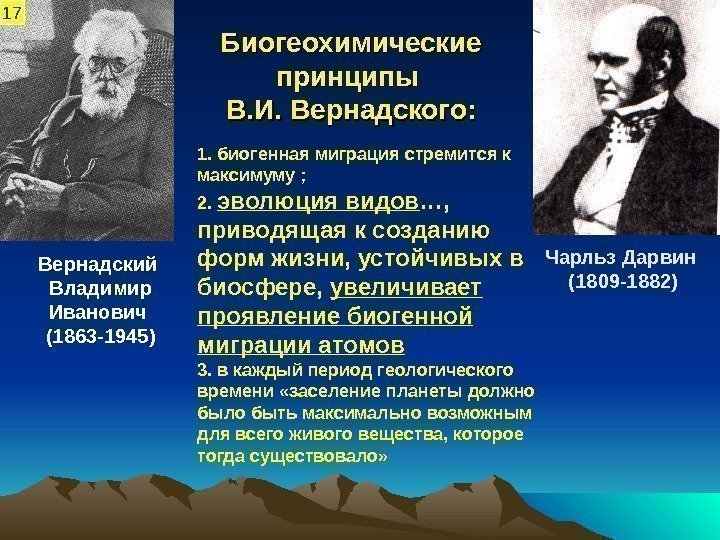 17

Биогеохимические принципы В.И. Вернадского:

1. биогенная миграция стремится к максимуму ;

2. эволюция видов…, приводящая к созданию форм жизни, устойчивых в биосфере, увеличивает проявление биогенной миграции атомов

3. в каждый период геологического времени «заселение планеты должно было быть максимально возможным для всего живого вещества, которое тогда существовало»

Вернадский Владимир Иванович (1863-1945)

Чарльз Дарвин (1809-1882)